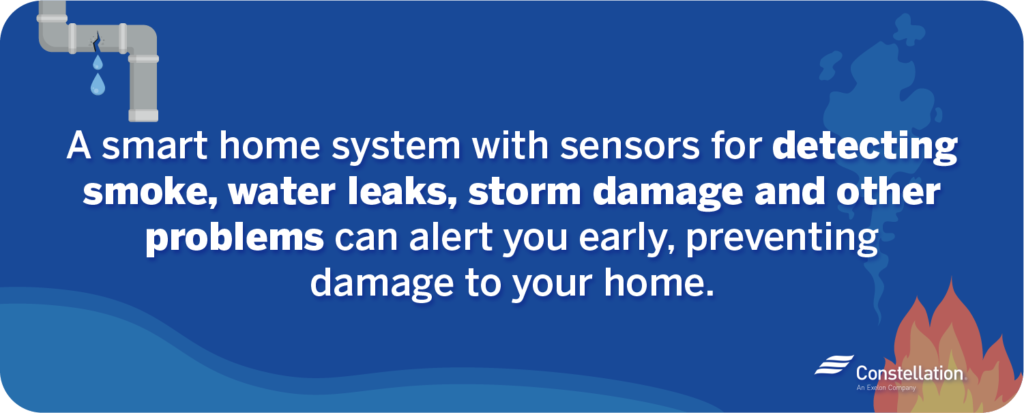 A smart home system with sensors for detecting smoke, water leaks, storm damage and other problems can alert you early, preventing damage to your home.

Constellation
An Exelon Company